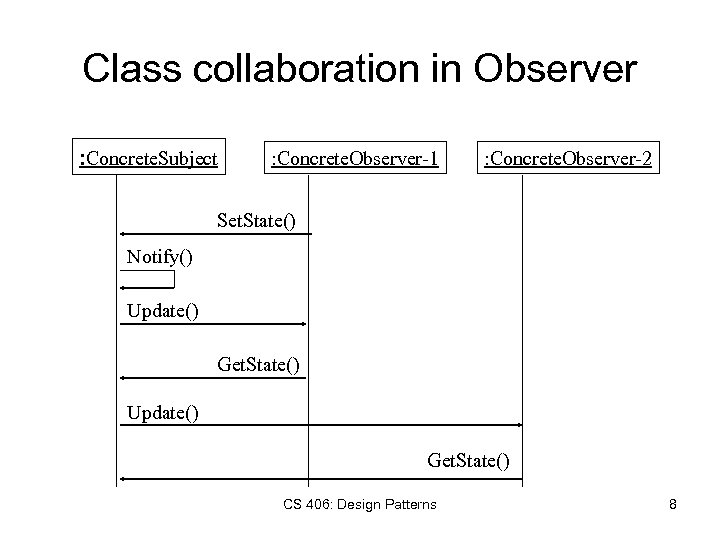 Class collaboration in Observer

:ConcreteSubject

:ConcreteObserver-1

:ConcreteObserver-2

SetState()

Notify()

Update()

GetState()

Update()

GetState()

CS 406: Design Patterns

8